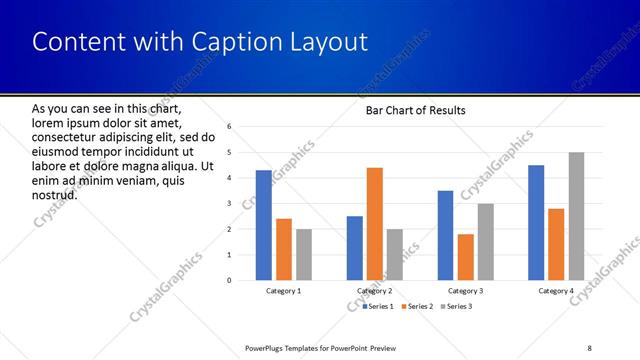 Content with Caption Layout

As you can see in this chart, lorem ipsum dolor sit amet, consectetur adipiscing elit, sed do eiusmod tempor incididunt ut labore et dolore magna aliqua. Ut enim ad minim veniam, quis nostrud.

Bar Chart of Results

6
5
4
3
2
1
0

Category 1
Category 2
Category 3
Category 4

Series 1 Series 2 Series 3

CrystalGraphics

PowerPlugs Templates for PowerPoint Preview

8